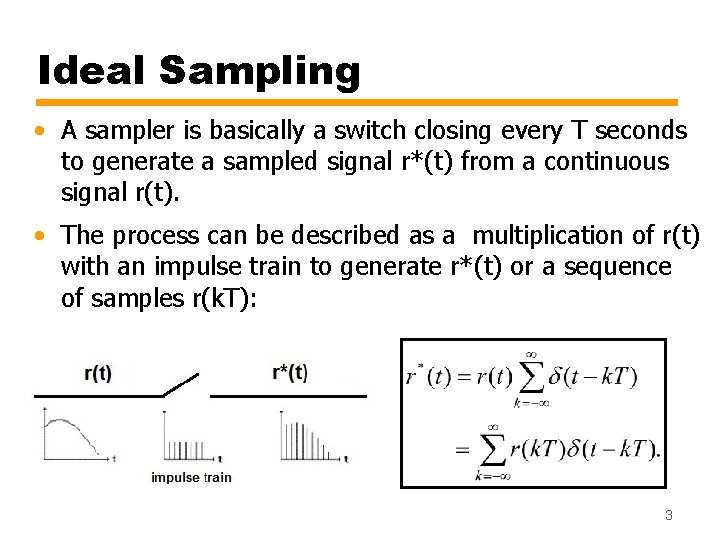 Ideal Sampling

• A sampler is basically a switch closing every T seconds to generate a sampled signal r*(t) from a continuous signal r(t).

• The process can be described as a multiplication of r(t) with an impulse train to generate r*(t) or a sequence of samples r(kT):

r(t)

r*(t)

t

t

t

impulse train

$r^*(t) = r(t)\sum_{k=-\infty}^{\infty}\delta(t-kT)$

$= \sum_{k=-\infty}^{\infty} r(kT)\delta(t-kT).$

3